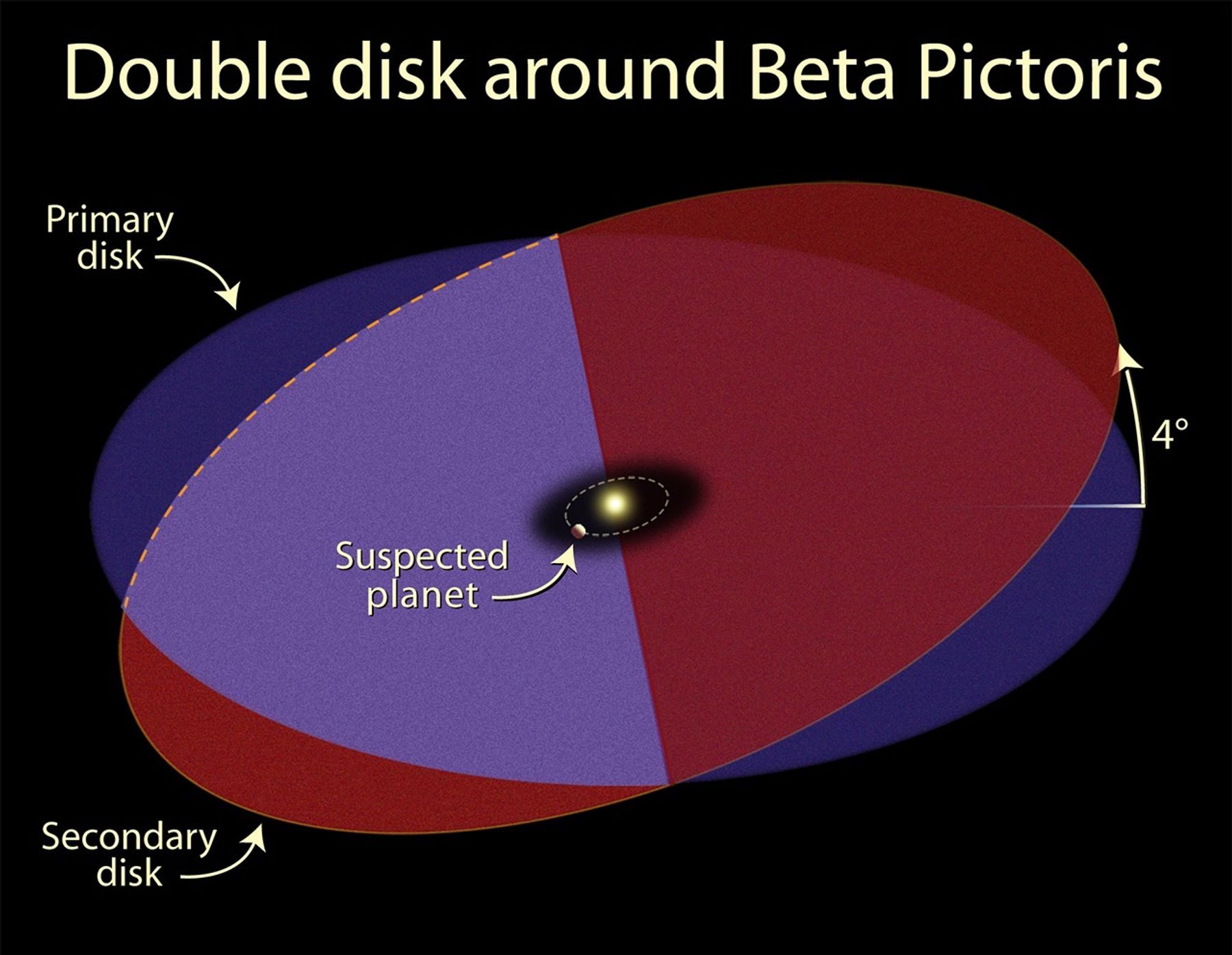 Double disk around Beta Pictoris

Primary disk

4°

Suspected planet

Secondary disk